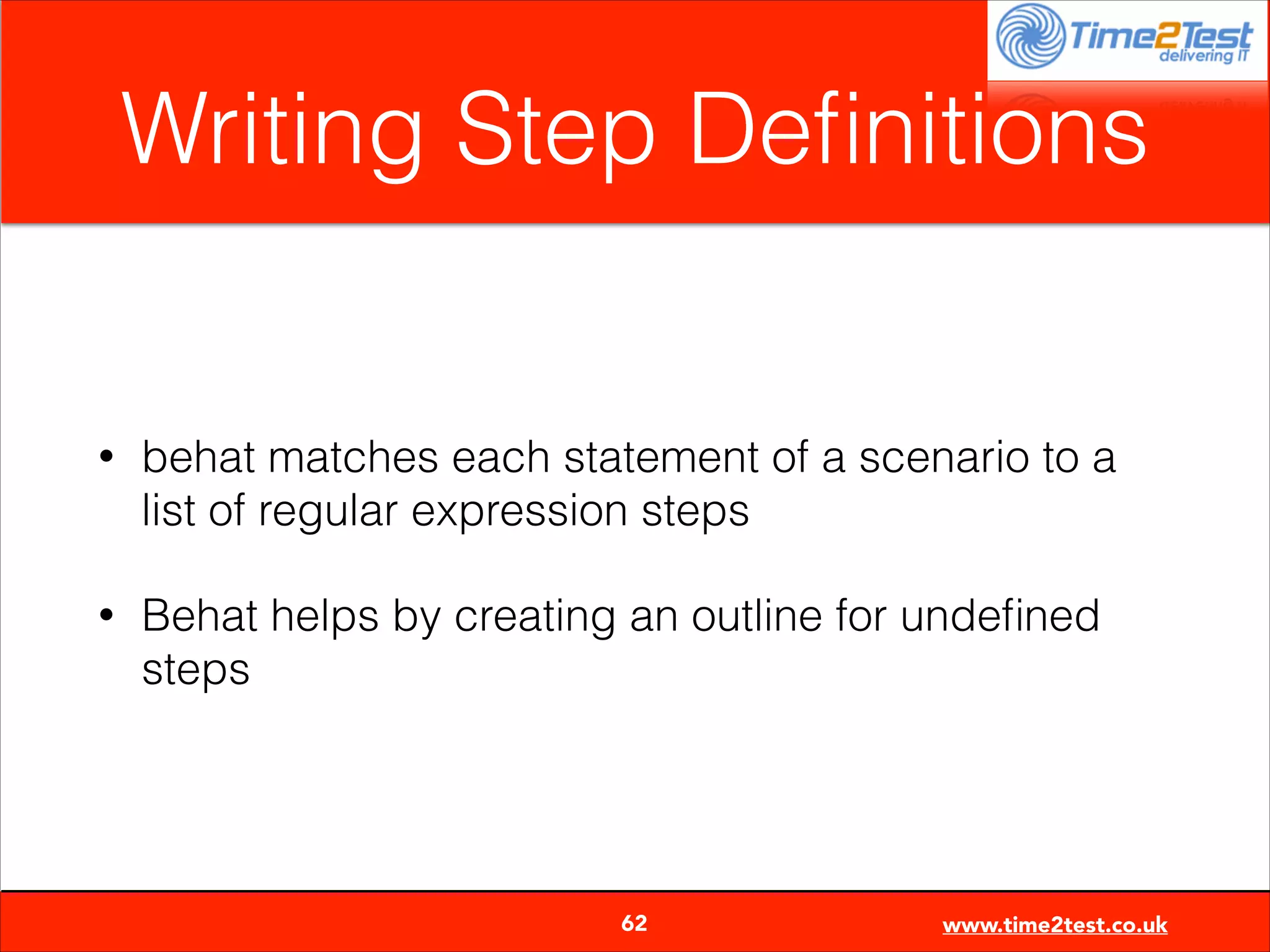 Time2Test
delivering IT

Writing Step Definitions

• behat matches each statement of a scenario to a list of regular expression steps

• Behat helps by creating an outline for undefined steps

62

www.time2test.co.uk